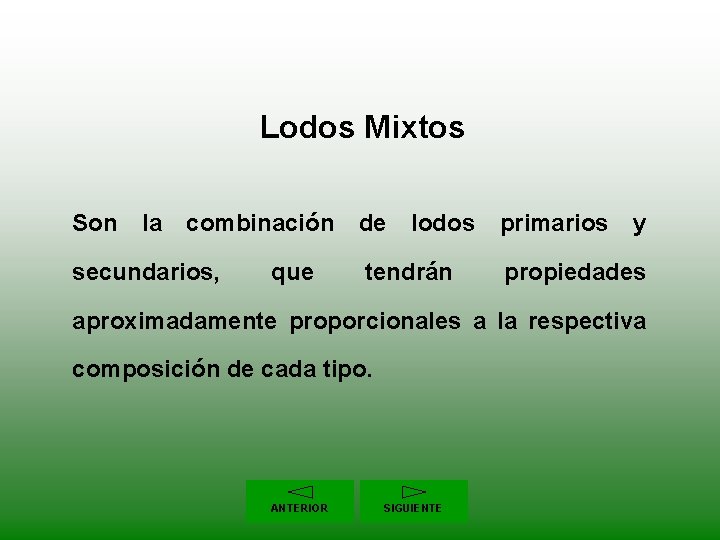 Lodos Mixtos

Son la combinación de lodos primarios y secundarios, que tendrán propiedades aproximadamente proporcionales a la respectiva composición de cada tipo.

ANTERIOR SIGUIENTE